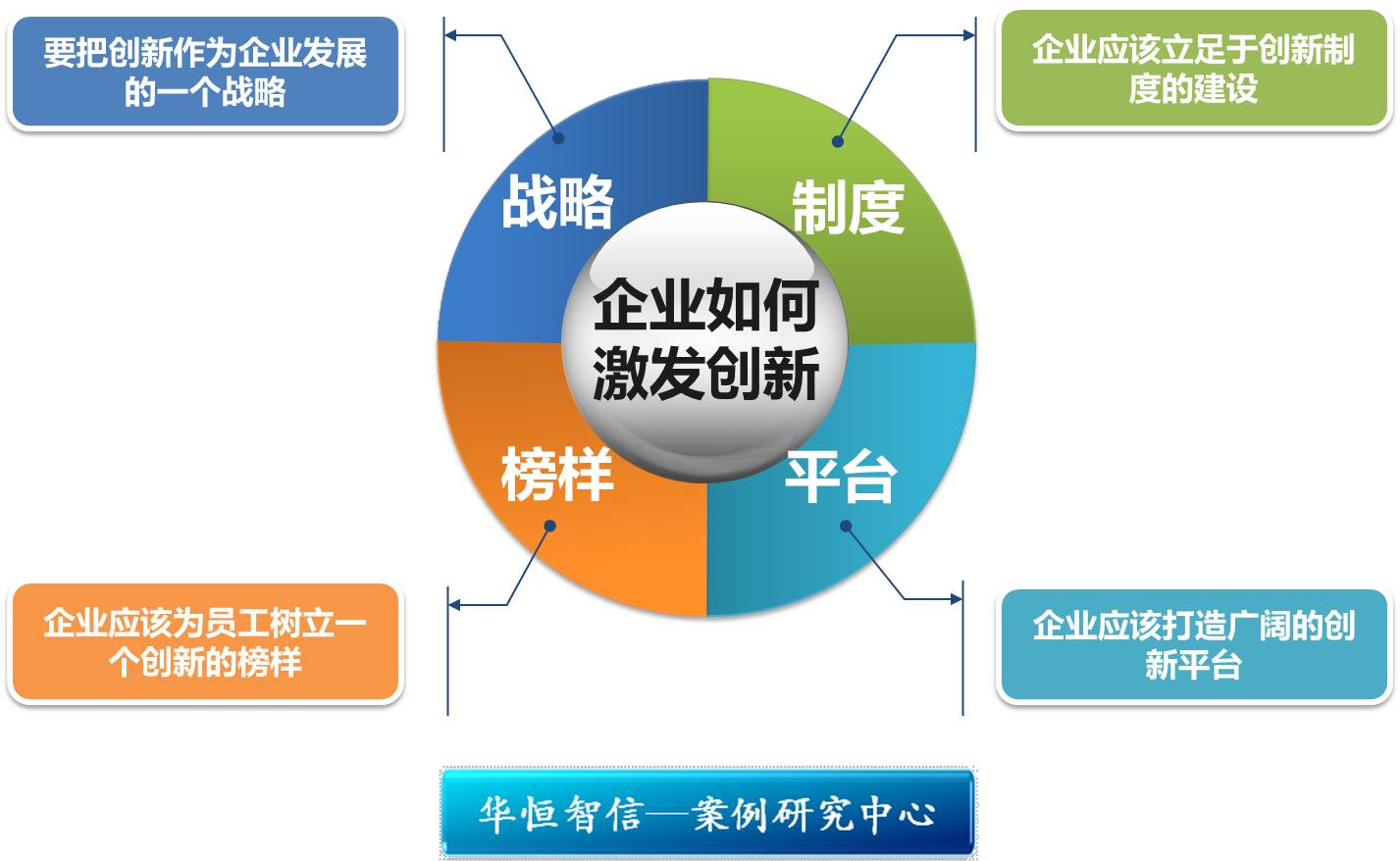 要把创新作为企业发展的一个战略

企业应该立足于创新制度的建设

战略

制度

企业如何激发创新

榜样

平台

企业应该为员工树立一个创新的榜样

企业应该打造广阔的创新平台

华恒智信—案例研究中心